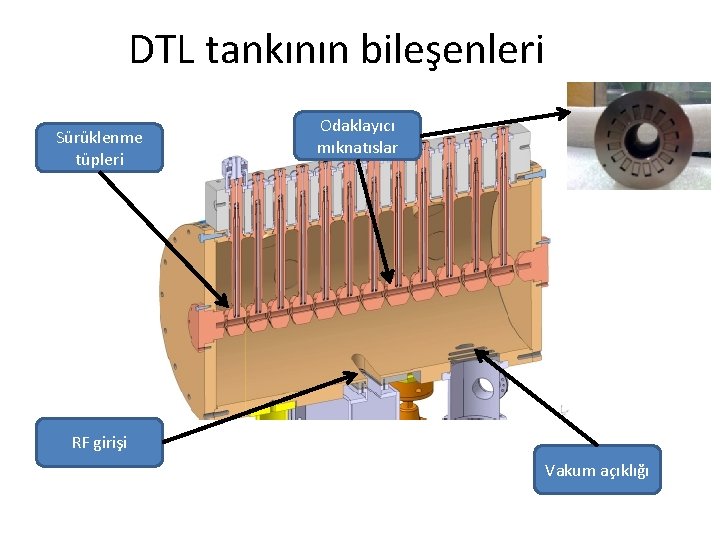 DTL tankının bileşenleri

Sürüklenme tüpleri

Odaklayıcı mıknatıslar

RF girişi

Vakum açıklığı